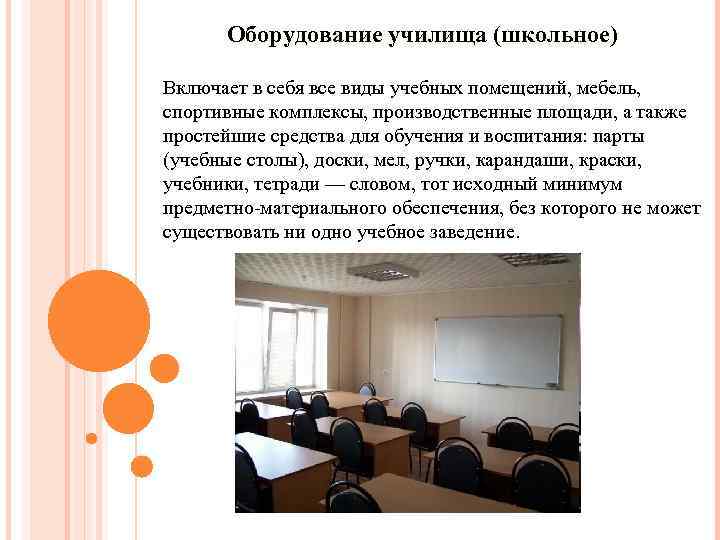 Оборудование училища (школьное)

Включает в себя все виды учебных помещений, мебель, спортивные комплексы, производственные площади, а также простейшие средства для обучения и воспитания: парты (учебные столы), доски, мел, ручки, карандаши, краски, учебники, тетради — словом, тот исходный минимум предметно-материального обеспечения, без которого не может существовать ни одно учебное заведение.